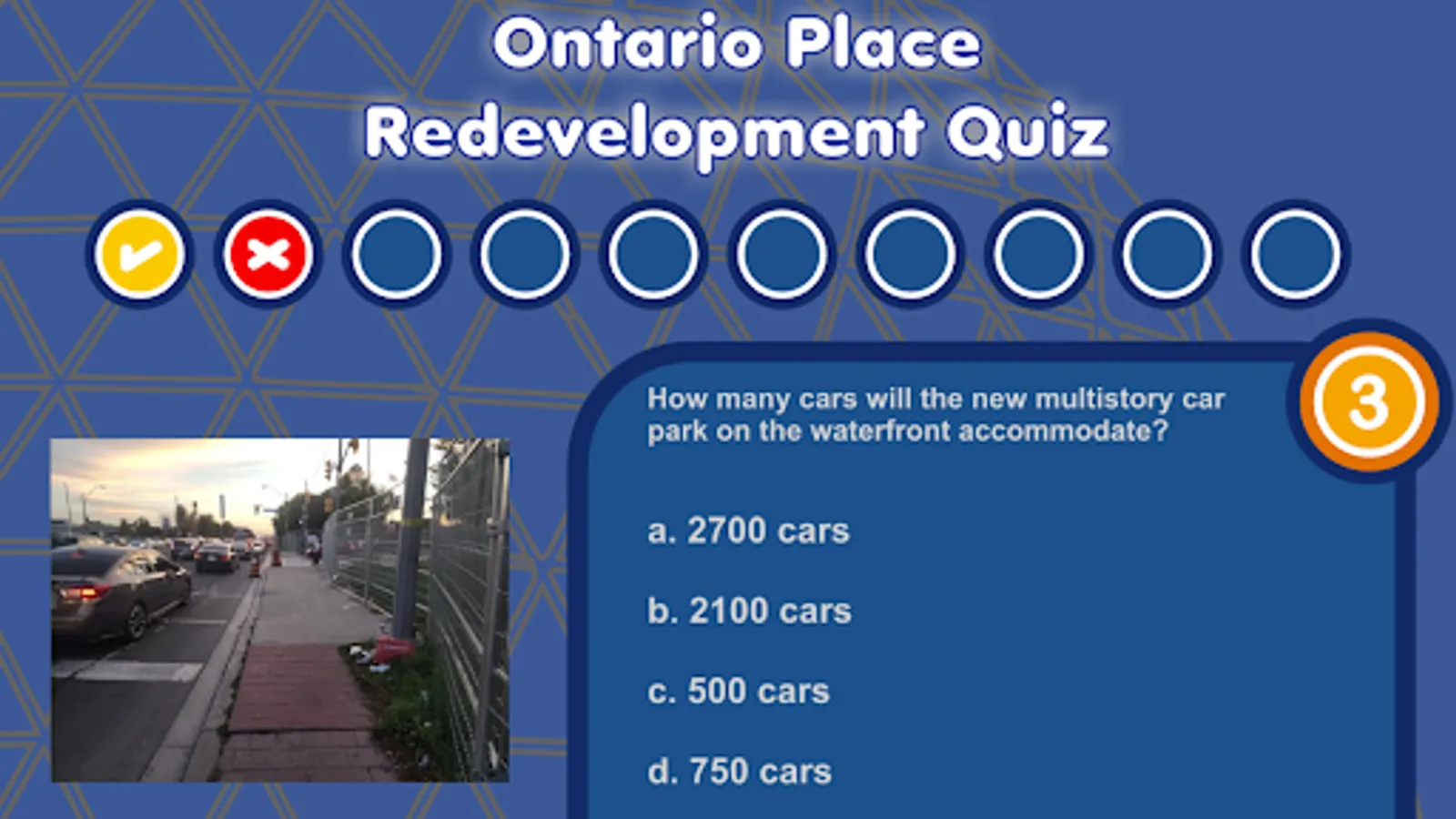 Ontario Place Redevelopment Quiz

3

How many cars will the new multistory car park on the waterfront accommodate?

a. 2700 cars

b. 2100 cars

c. 500 cars

d. 750 cars